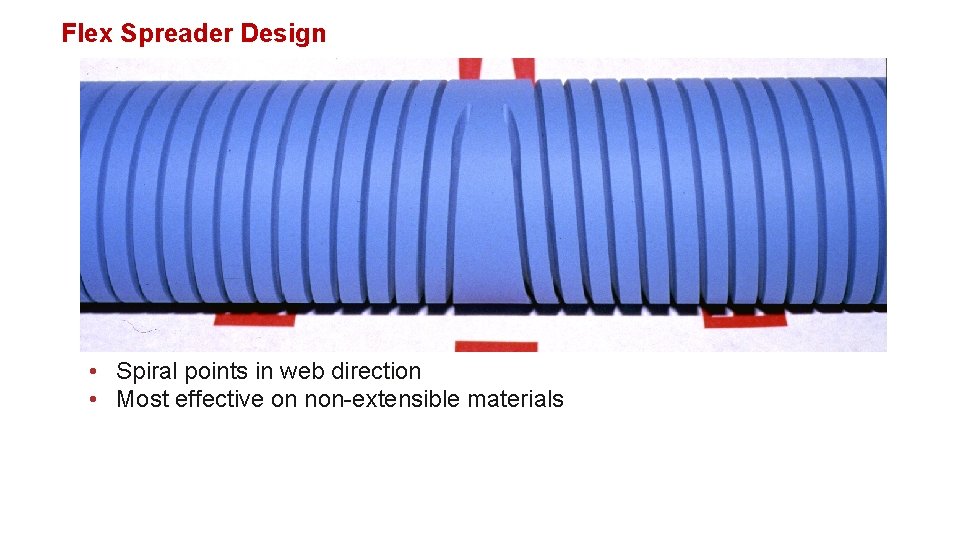 Flex Spreader Design

• Spiral points in web direction
• Most effective on non-extensible materials